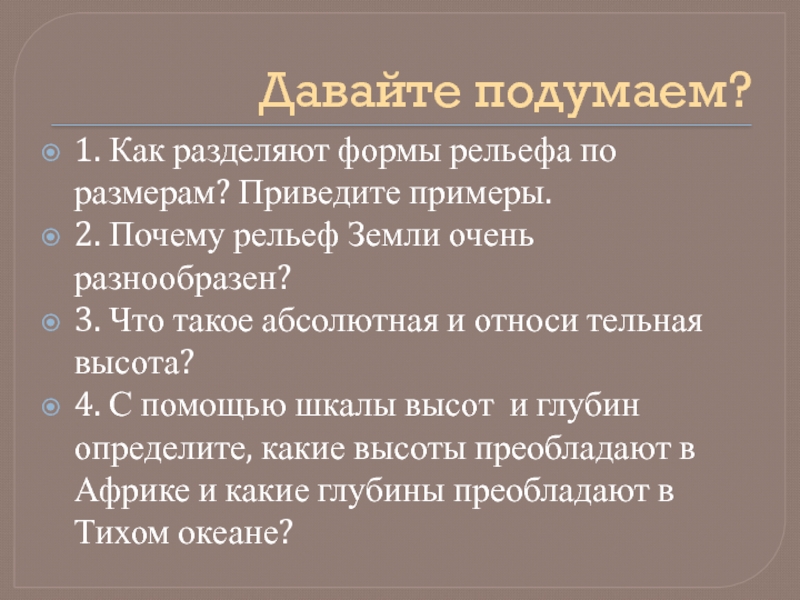 Давайте подумаем?

1. Как разделяют формы рельефа по размерам? Приведите примеры.

2. Почему рельеф Земли очень разнообразен?

3. Что такое абсолютная и относи тельная высота?

4. С помощью шкалы высот и глубин определите, какие высоты преобладают в Африке и какие глубины преобладают в Тихом океане?